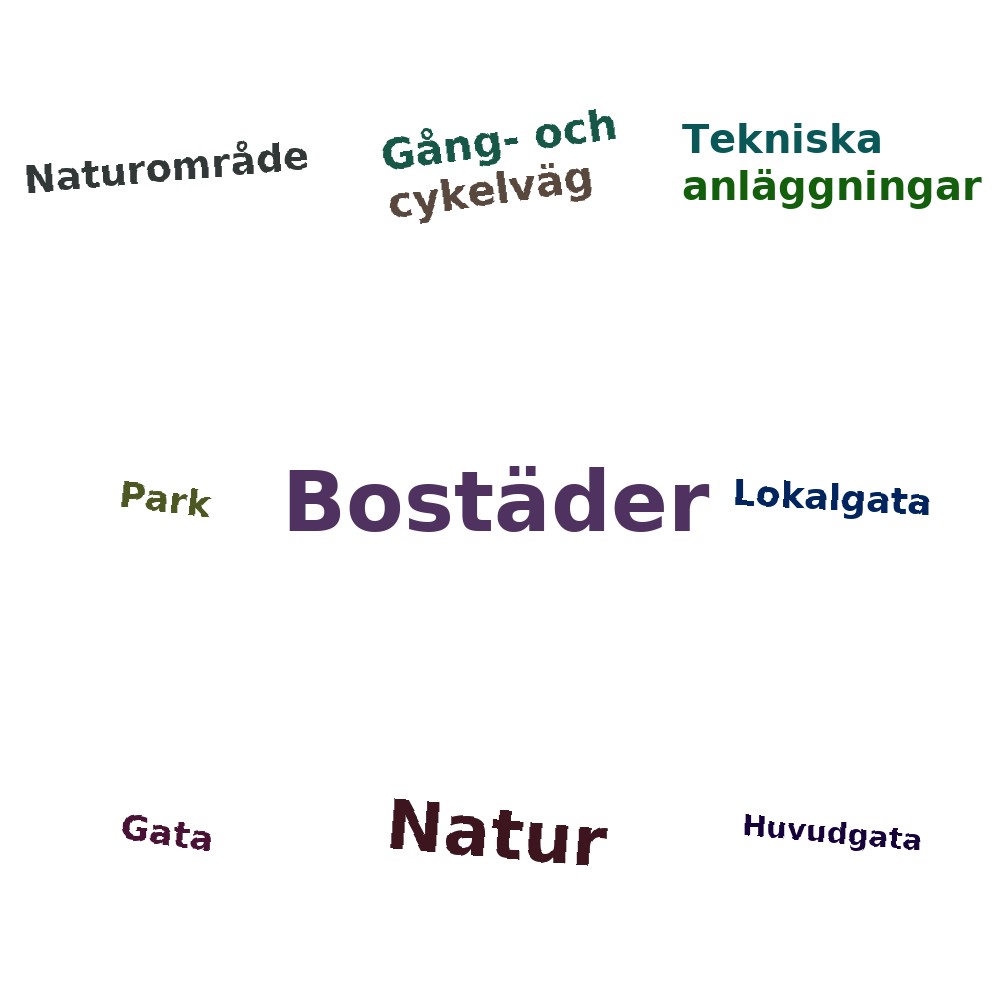 Naturområde

Gång- och cykelväg

Tekniska anläggningar

Park

Bostäder

Lokalgata

Gata

Natur

Huvudgata